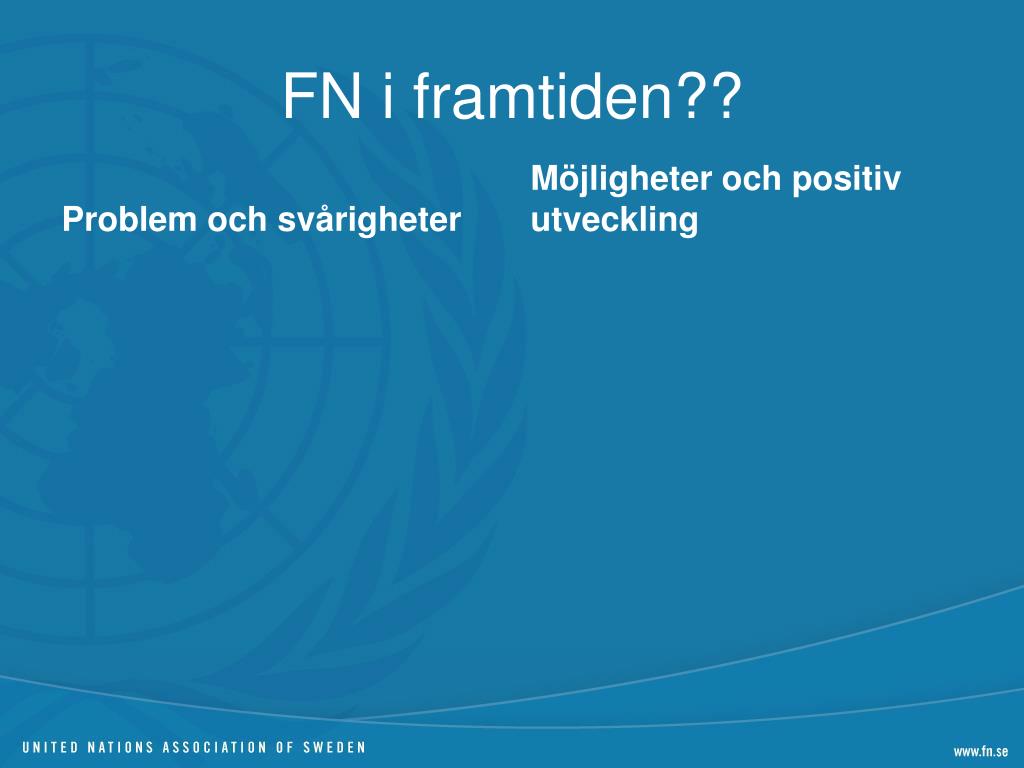 FN i framtiden??

Problem och svårigheter

Möjligheter och positiv utveckling

UNITED NATIONS ASSOCIATION OF SWEDEN

www.fn.se